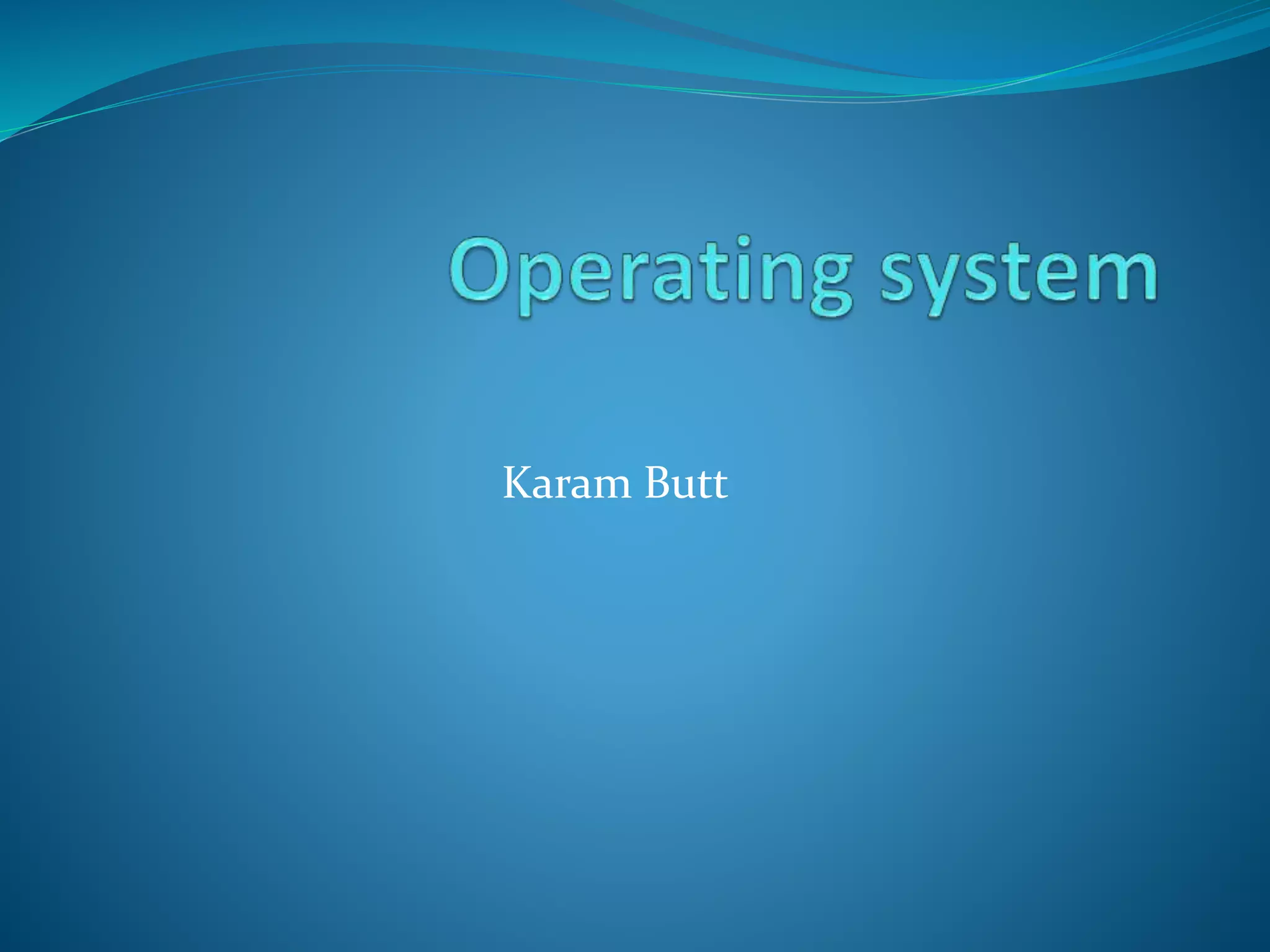 Operating system

Karam Butt